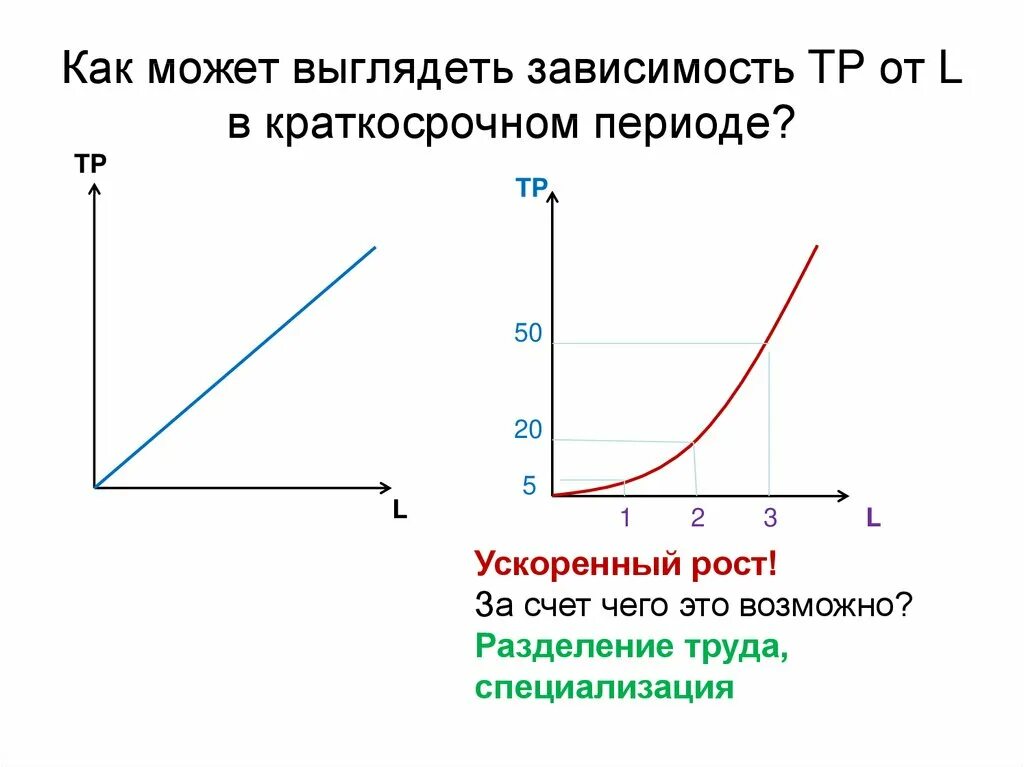 Как может выглядеть зависимость TP от L в краткосрочном периоде?

TP

L

TP

50

20

5

1 2 3

L

Ускоренный рост!
За счет чего это возможно?
Разделение труда, специализация